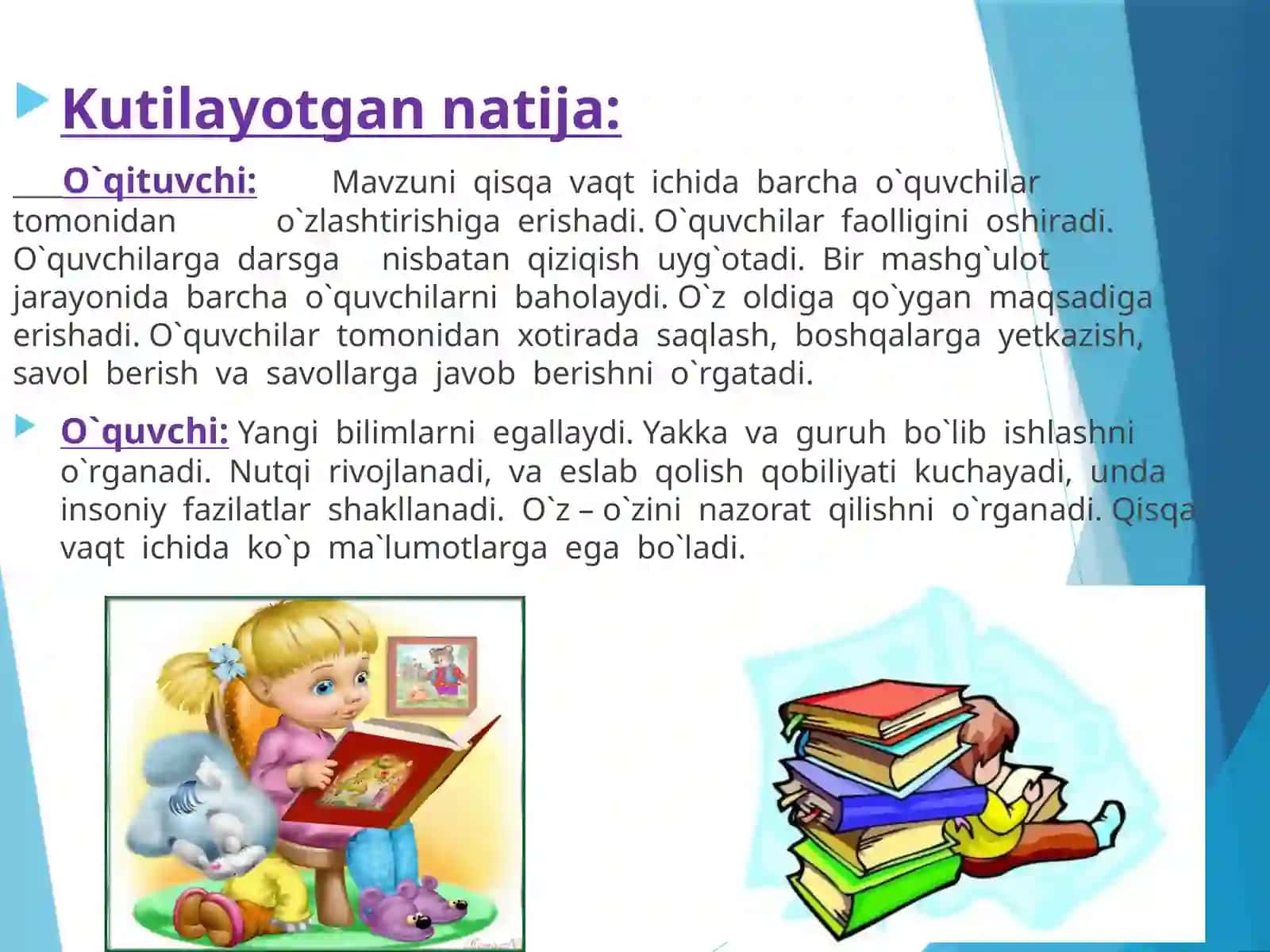 Kutilayotgan natija:

O`qituvchi: Mavzuni qisqa vaqt ichida barcha o`quvchilar tomonidan o`zlashtirishiga erishadi. O`quvchilar faolligini oshiradi. O`quvchilarga darsga nisbatan qiziqish uyg`otadi. Bir mashg`ulot jarayonida barcha o`quvchilarni baholaydi. O`z oldiga qo`ygan maqsadiga erishadi. O`quvchilar tomonidan xotirada saqlash, boshqalarga yetkazish, savol berish va savollarga javob berishni o`rgatadi.

O`quvchi: Yangi bilimlarni egallaydi. Yakka va guruh bo`lib ishlashni o`rganadi. Nutqi rivojlanadi, va eslab qolish qobiliyati kuchayadi, unda insoniy fazilatlar shakllanadi. O`z – o`zini nazorat qilishni o`rganadi. Qisqa vaqt ichida ko`p ma`lumotlarga ega bo`ladi.